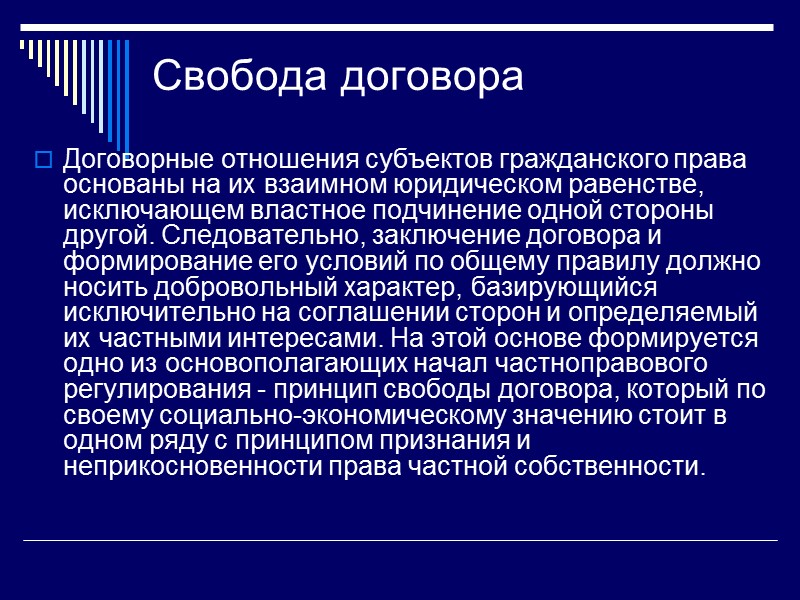 Свобода договора

Договорные отношения субъектов гражданского права основаны на их взаимном юридическом равенстве, исключающем властное подчинение одной стороны другой. Следовательно, заключение договора и формирование его условий по общему правилу должно носить добровольный характер, базирующийся исключительно на соглашении сторон и определяемый их частными интересами. На этой основе формируется одно из основополагающих начал частноправового регулирования - принцип свободы договора, который по своему социально-экономическому значению стоит в одном ряду с принципом признания и неприкосновенности права частной собственности.